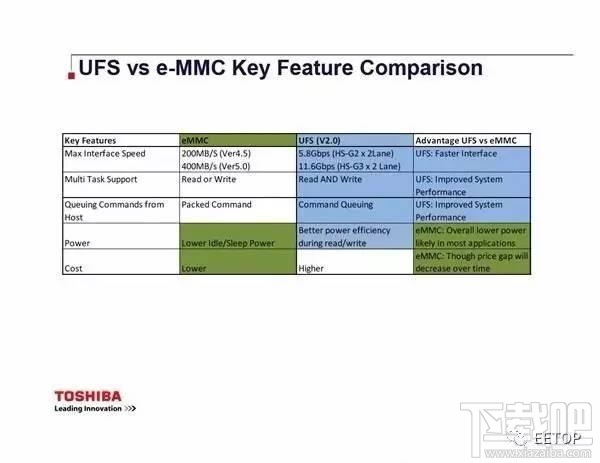 UFS vs e-MMC Key Feature Comparison

| Key Features | eMMC | UFS (V2.0) | Advantage UFS vs eMMC |
|---|---|---|---|
| Max Interface Speed | 200MB/S (Ver4.5) 400MB/s (Ver5.0) | 5.8Gbps (HS-G2 x 2Lane) 11.6Gbps (HS-G3 x 2 Lane) | UFS: Faster Interface |
| Multi Task Support | Read or Write | Read AND Write | UFS: Improved System Performance |
| Queuing Commands from Host | Packed Command | Command Queuing | UFS: Improved System Performance |
| Power | Lower Idle/Sleep Power | Better power efficiency during read/write | eMMC: Overall lower power likely in most applications |
| Cost | Lower | Higher | eMMC: Though price gap will decrease over time |

TOSHIBA
Leading Innovation >>>

下载吧
EETOP
www.xiazaiba.com